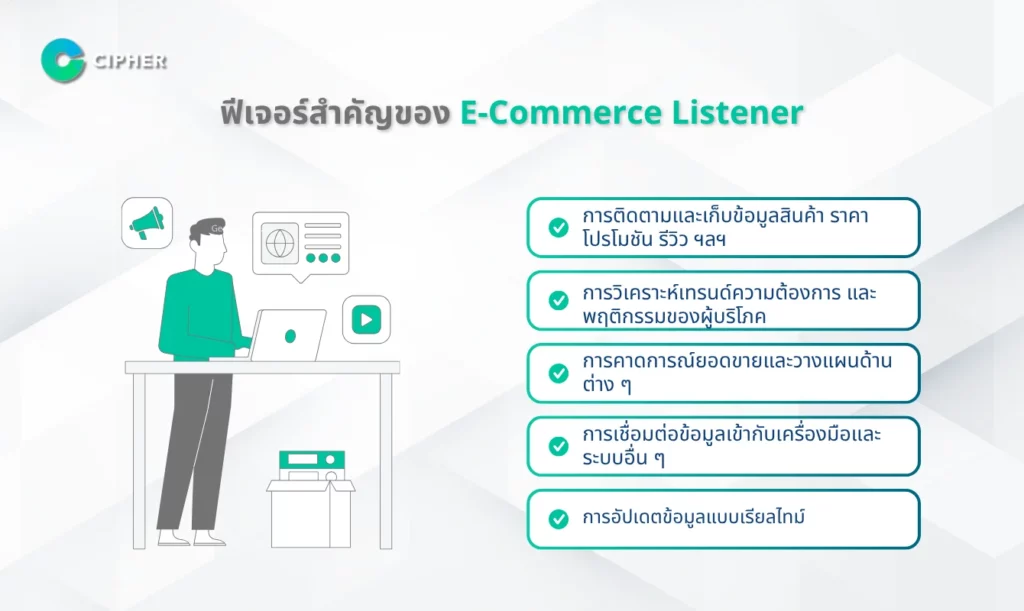 CIPHER

ฟีเจอร์สำคัญของ E-Commerce Listener

การติดตามและเก็บข้อมูลสินค้า ราคา โปรโมชัน รีวิว ฯลฯ

การวิเคราะห์เทรนด์ความต้องการ และพฤติกรรมของผู้บริโภค

การคาดการณ์ยอดขายและวางแผนด้านต่าง ๆ

การเชื่อมต่อข้อมูลเข้ากับเครื่องมือและระบบอื่น ๆ

การอัปเดตข้อมูลแบบเรียลไทม์